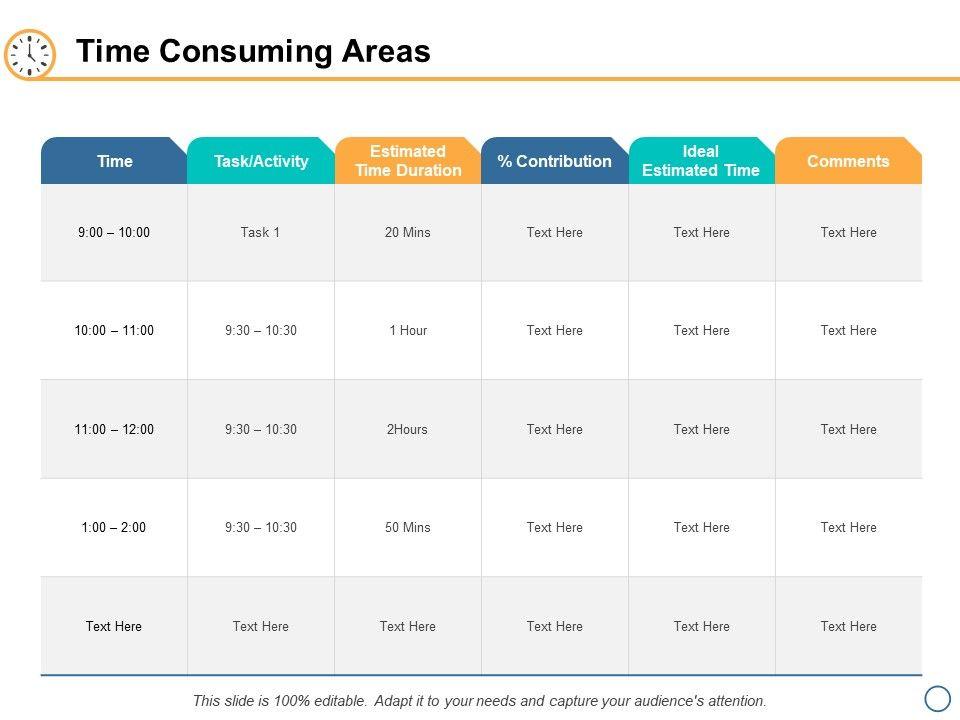 Time Consuming Areas

| Time | Task/Activity | Estimated Time Duration | % Contribution | Ideal Estimated Time | Comments |
|---|---|---|---|---|---|
| 9:00 – 10:00 | Task 1 | 20 Mins | Text Here | Text Here | Text Here |
| 10:00 – 11:00 | 9:30 – 10:30 | 1 Hour | Text Here | Text Here | Text Here |
| 11:00 – 12:00 | 9:30 – 10:30 | 2Hours | Text Here | Text Here | Text Here |
| 1:00 – 2:00 | 9:30 – 10:30 | 50 Mins | Text Here | Text Here | Text Here |
| Text Here | Text Here | Text Here | Text Here | Text Here | Text Here |

This slide is 100% editable. Adapt it to your needs and capture your audience's attention.